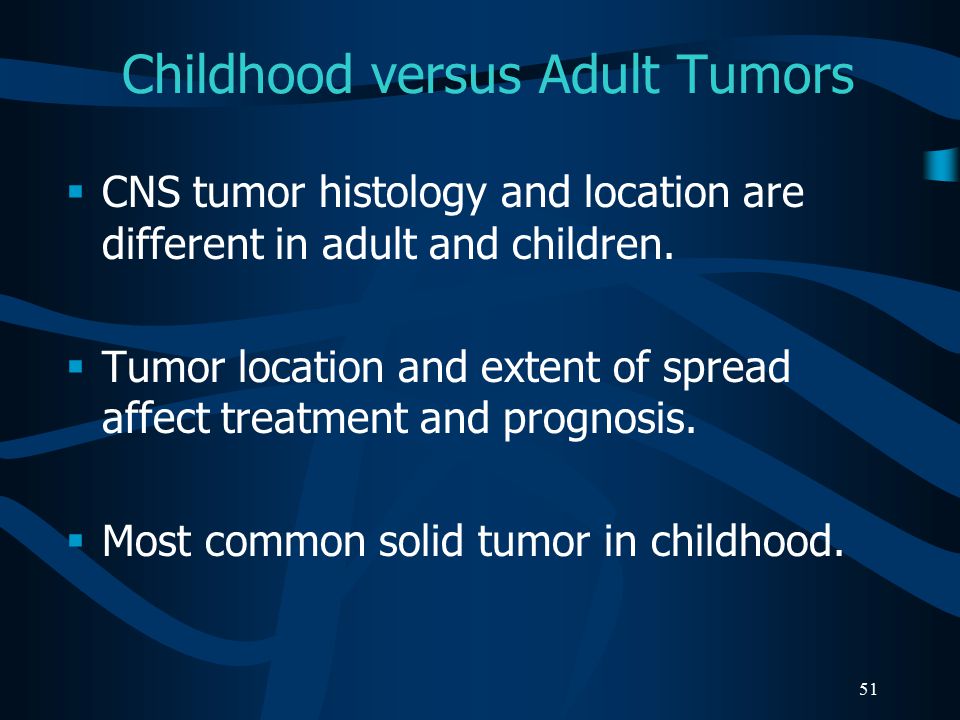 Childhood versus Adult Tumors

▪ CNS tumor histology and location are different in adult and children.

▪ Tumor location and extent of spread affect treatment and prognosis.

▪ Most common solid tumor in childhood.

51